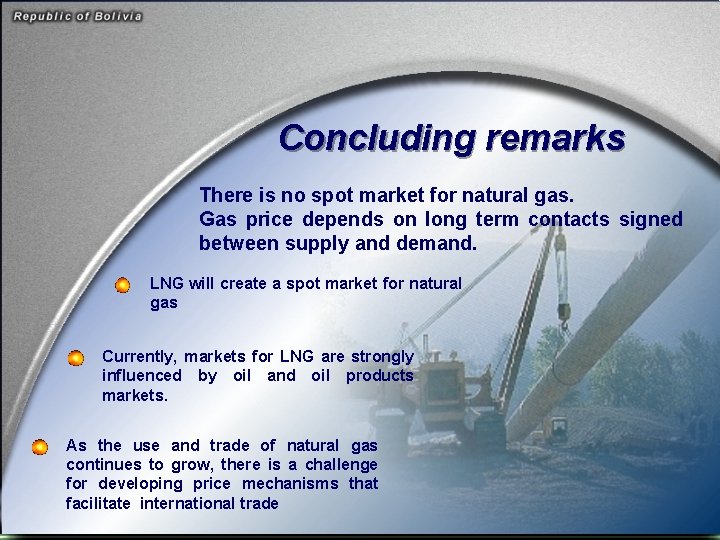 Republic of Bolivia

Concluding remarks

There is no spot market for natural gas.
Gas price depends on long term contacts signed between supply and demand.

• LNG will create a spot market for natural gas

• Currently, markets for LNG are strongly influenced by oil and oil products markets.

• As the use and trade of natural gas continues to grow, there is a challenge for developing price mechanisms that facilitate international trade